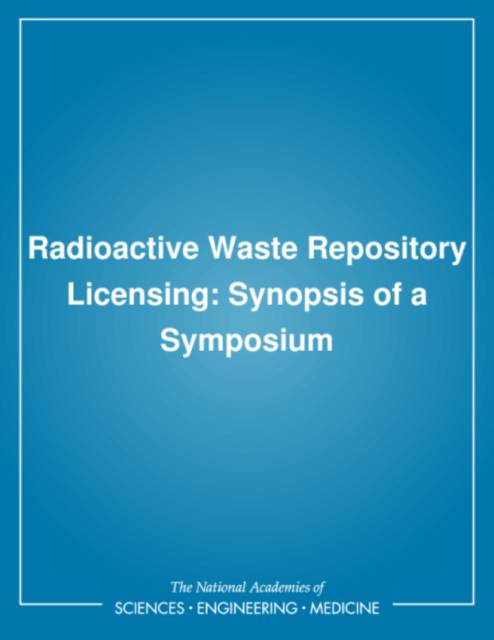 Radioactive Waste Repository Licensing: Synopsis of a Symposium

The National Academies of
SCIENCES · ENGINEERING · MEDICINE